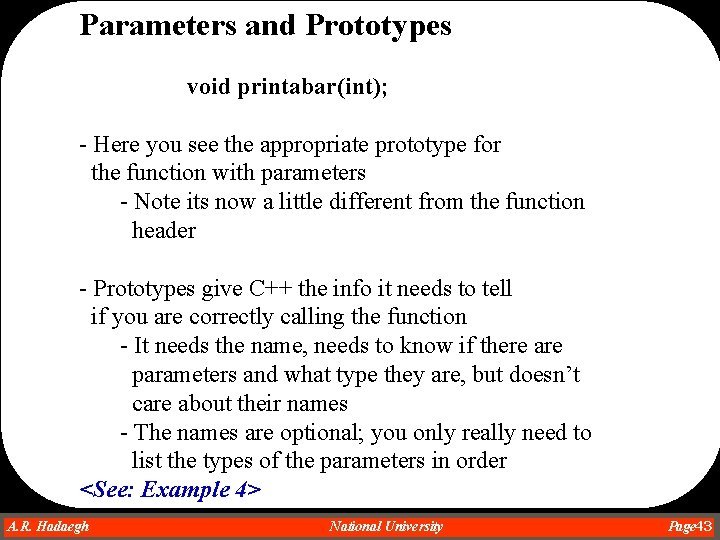 Parameters and Prototypes

void printabar(int);

- Here you see the appropriate prototype for the function with parameters
- Note its now a little different from the function header

- Prototypes give C++ the info it needs to tell if you are correctly calling the function
- It needs the name, needs to know if there are parameters and what type they are, but doesn't care about their names
- The names are optional; you only really need to list the types of the parameters in order

<See: Example 4>

A.R. Hadaegh National University Page43